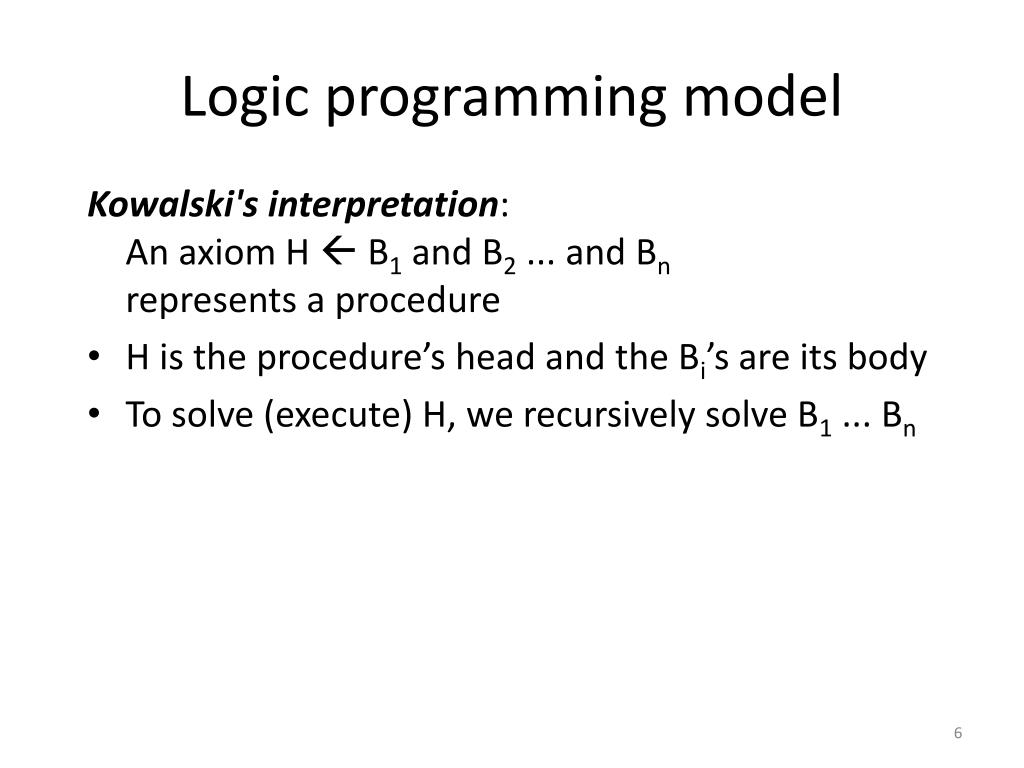 Logic programming model

Kowalski's interpretation:
An axiom H $\leftarrow$ $B_1$ and $B_2$ ... and $B_n$
represents a procedure

• H is the procedure’s head and the $B_i$’s are its body
• To solve (execute) H, we recursively solve $B_1$ ... $B_n$

6